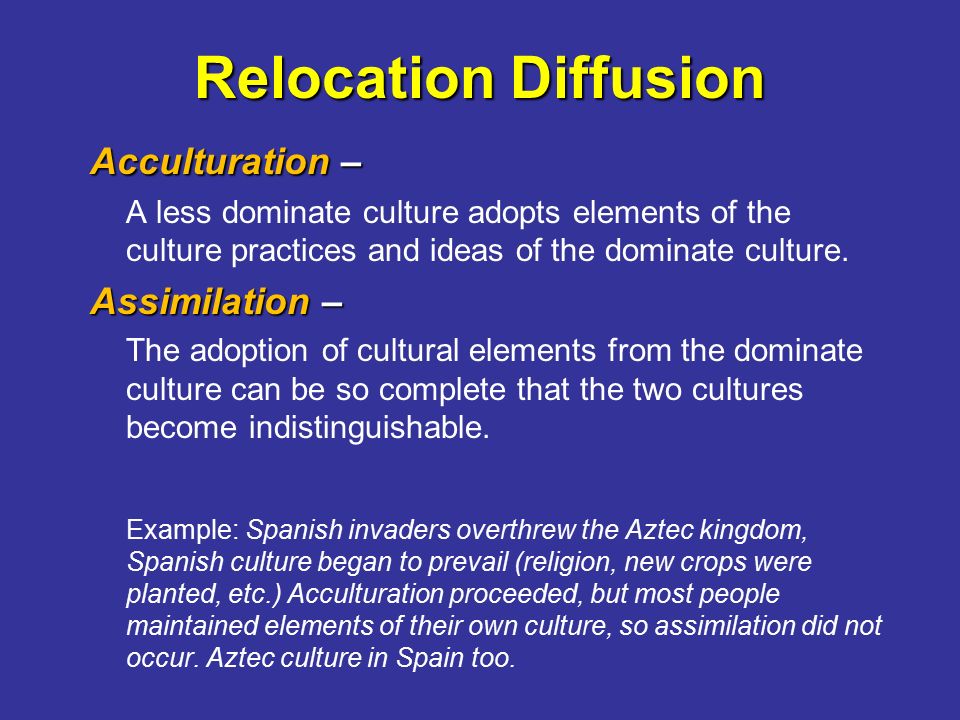 Relocation Diffusion

Acculturation –

A less dominate culture adopts elements of the culture practices and ideas of the dominate culture.

Assimilation –

The adoption of cultural elements from the dominate culture can be so complete that the two cultures become indistinguishable.

Example: Spanish invaders overthrew the Aztec kingdom, Spanish culture began to prevail (religion, new crops were planted, etc.) Acculturation proceeded, but most people maintained elements of their own culture, so assimilation did not occur. Aztec culture in Spain too.